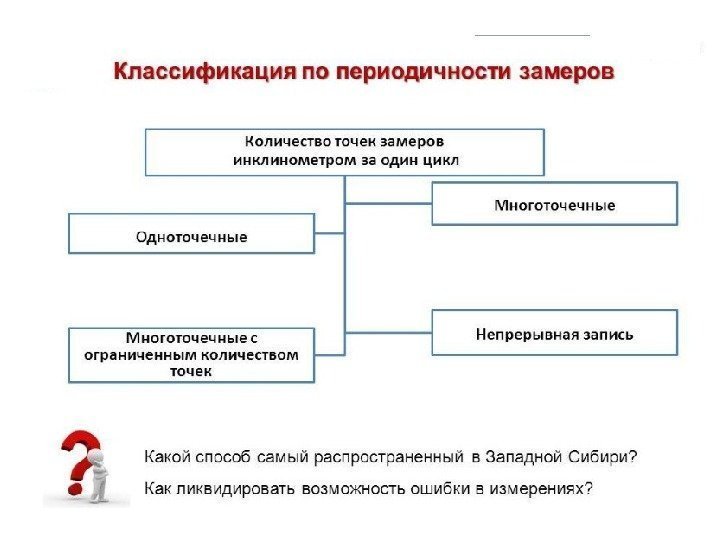 Классификация по периодичности замеров

Количество точек замеров инклинометром за один цикл

Многоточечные

Одноточечные

Многоточечные с ограниченным количеством точек

Непрерывная запись

Какой способ самый распространенный в Западной Сибири?

Как ликвидировать возможность ошибки в измерениях?